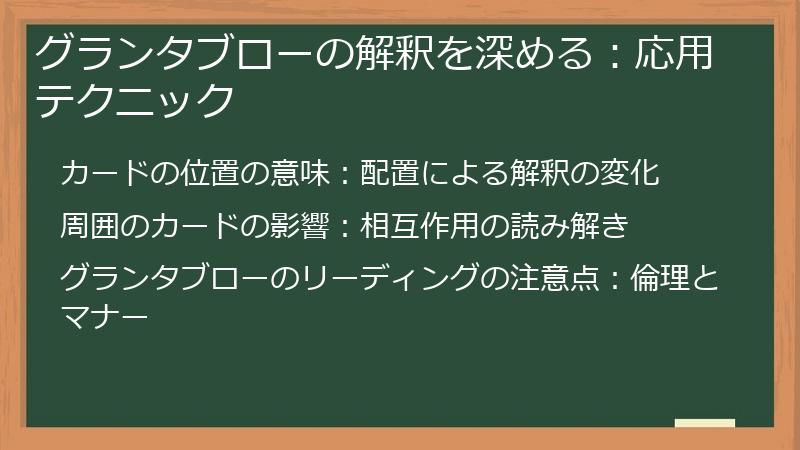 グランタブローの解釈を深める：応用テクニック

カードの位置の意味：配置による解釈の変化

周囲のカードの影響：相互作用の読み解き

グランタブローのリーディングの注意点：倫理とマナー